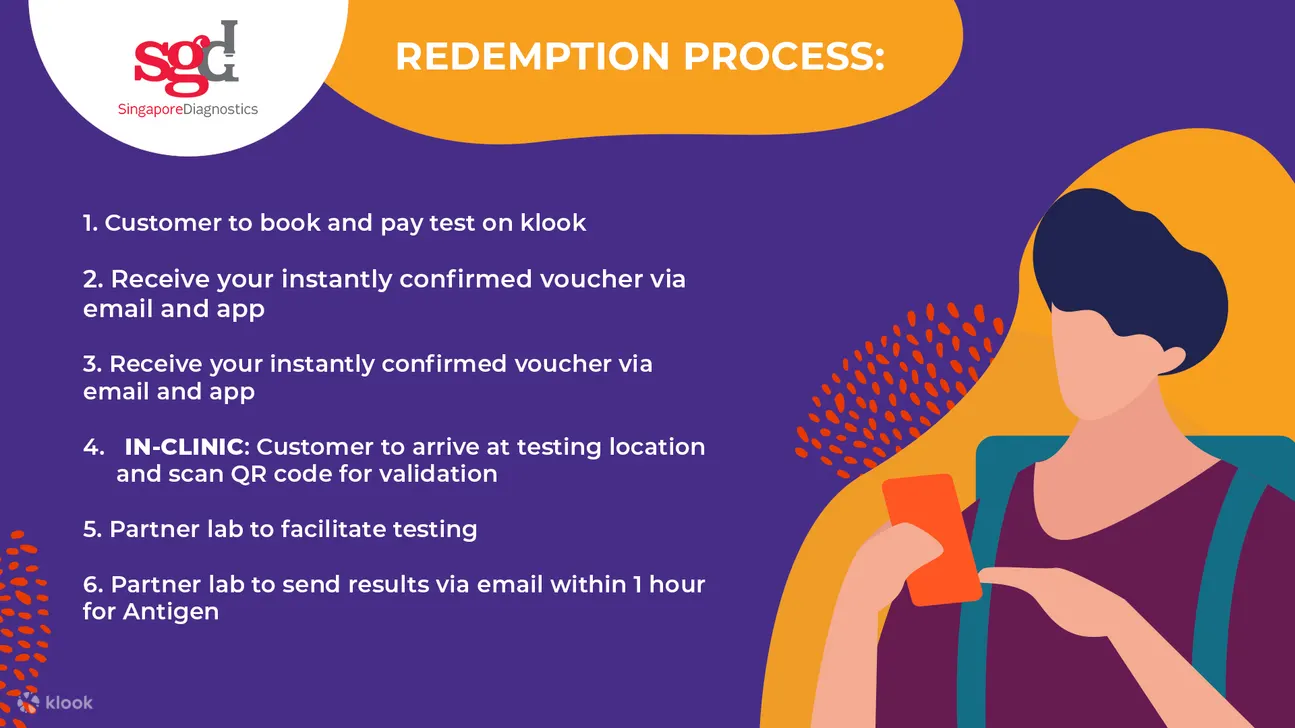 sgd
SingaporeDiagnostics

REDEMPTION PROCESS:

1. Customer to book and pay test on klook

2. Receive your instantly confirmed voucher via email and app

3. Receive your instantly confirmed voucher via email and app

4. IN-CLINIC: Customer to arrive at testing location and scan QR code for validation

5. Partner lab to facilitate testing

6. Partner lab to send results via email within 1 hour for Antigen

klook